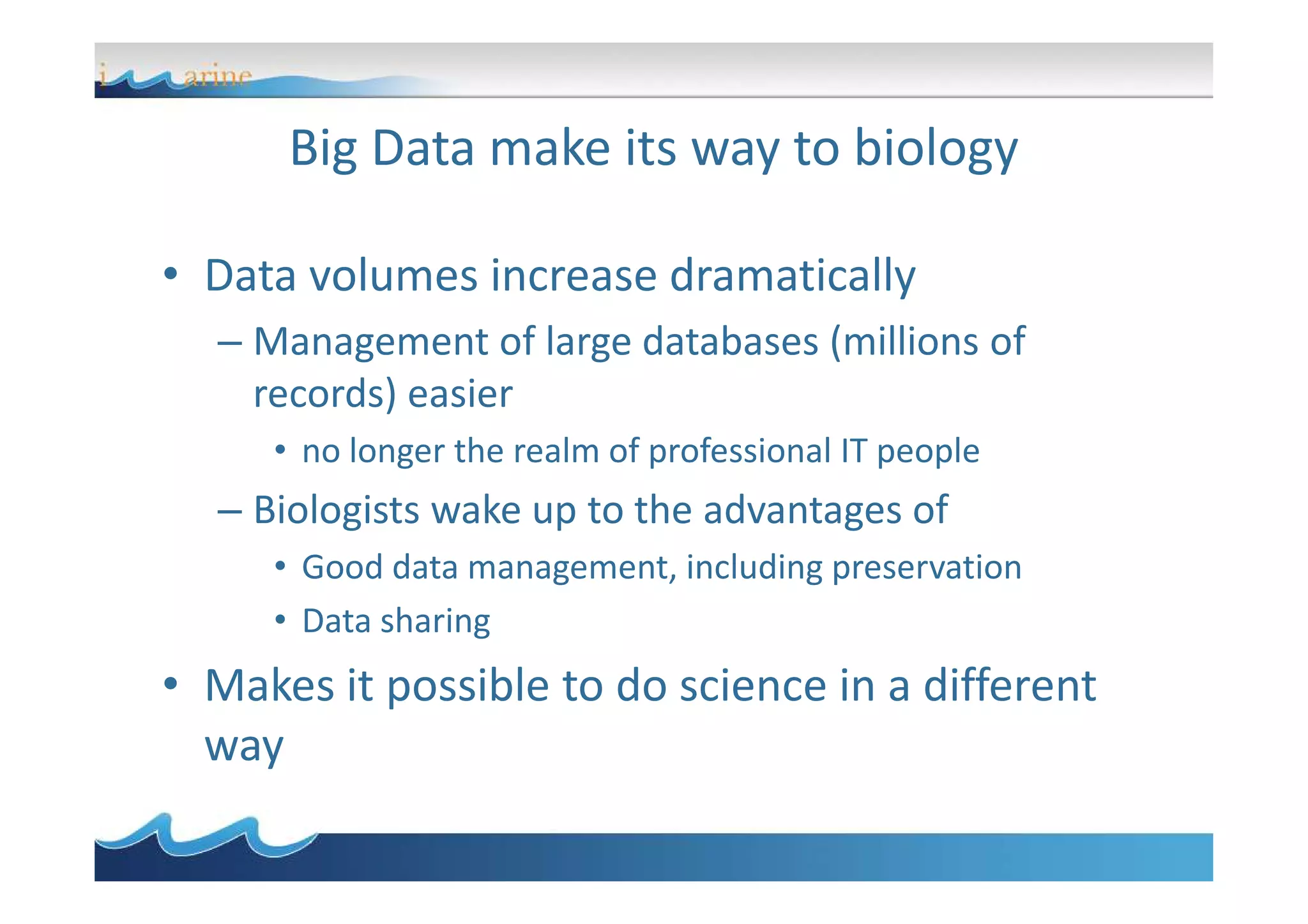 i arine

Big Data make its way to biology

• Data volumes increase dramatically
– Management of large databases (millions of records) easier
• no longer the realm of professional IT people
– Biologists wake up to the advantages of
• Good data management, including preservation
• Data sharing
• Makes it possible to do science in a different way